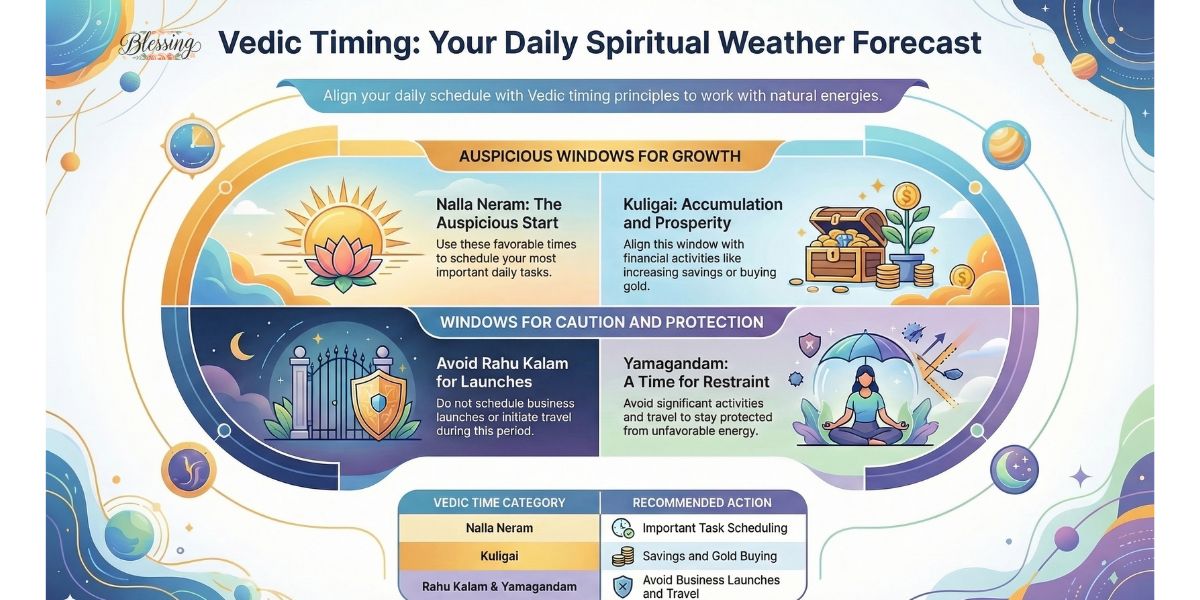 Blessing

Vedic Timing: Your Daily Spiritual Weather Forecast

Align your daily schedule with Vedic timing principles to work with natural energies.

AUSPICIOUS WINDOWS FOR GROWTH

Nalla Neram: The Auspicious Start
Use these favorable times to schedule your most important daily tasks.

Kuligai: Accumulation and Prosperity
Align this window with financial activities like increasing savings or buying gold.

WINDOWS FOR CAUTION AND PROTECTION

Avoid Rahu Kalam for Launches
Do not schedule business launches or initiate travel during this period.

Yamagandam: A Time for Restraint
Avoid significant activities and travel to stay protected from unfavorable energy.

| VEDIC TIME CATEGORY | RECOMMENDED ACTION |
|---|---|
| Nalla Neram | Important Task Scheduling |
| Kuligai | Savings and Gold Buying |
| Rahu Kalam & Yamagandam | Avoid Business Launches and Travel |